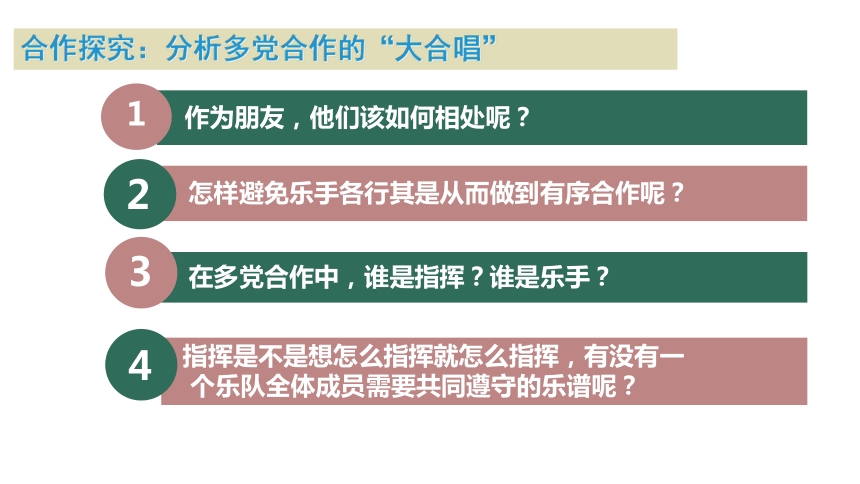 合作探究：分析多党合作的“大合唱”

1 作为朋友，他们该如何相处呢？

2 怎样避免乐手各行其是从而做到有序合作呢？

3 在多党合作中，谁是指挥？谁是乐手？

4 指挥是不是想怎么指挥就怎么指挥，有没有一个乐队全体成员需要共同遵守的乐谱呢？